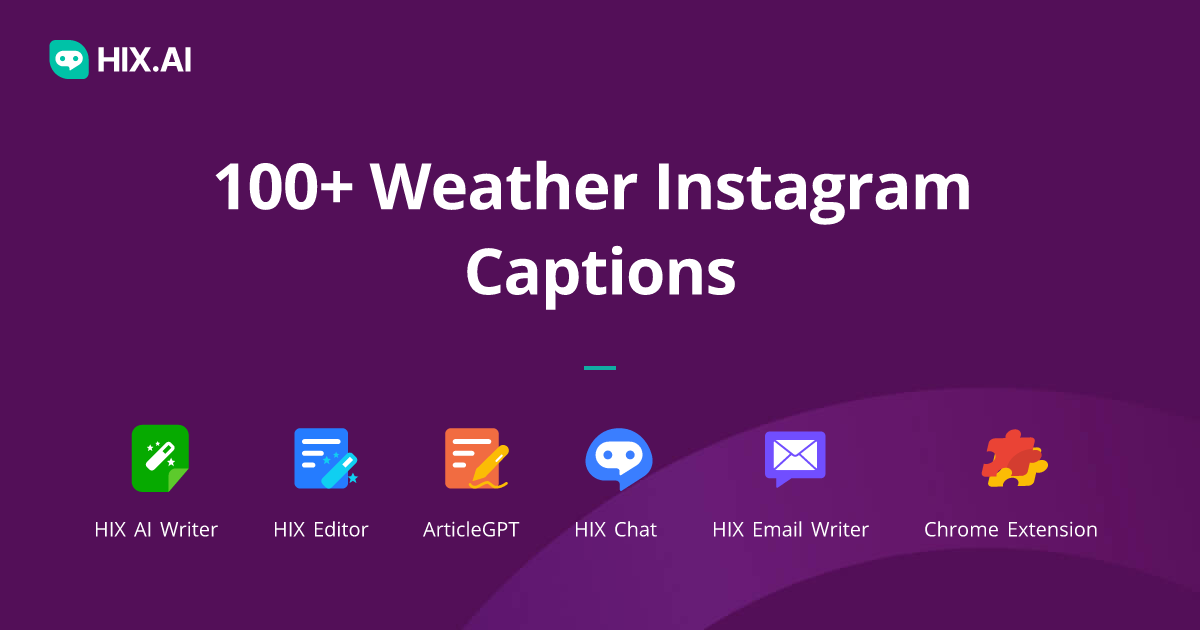 HIX.AI

100+ Weather Instagram Captions

HIX AI Writer
HIX Editor
ArticleGPT
HIX Chat
HIX Email Writer
Chrome Extension